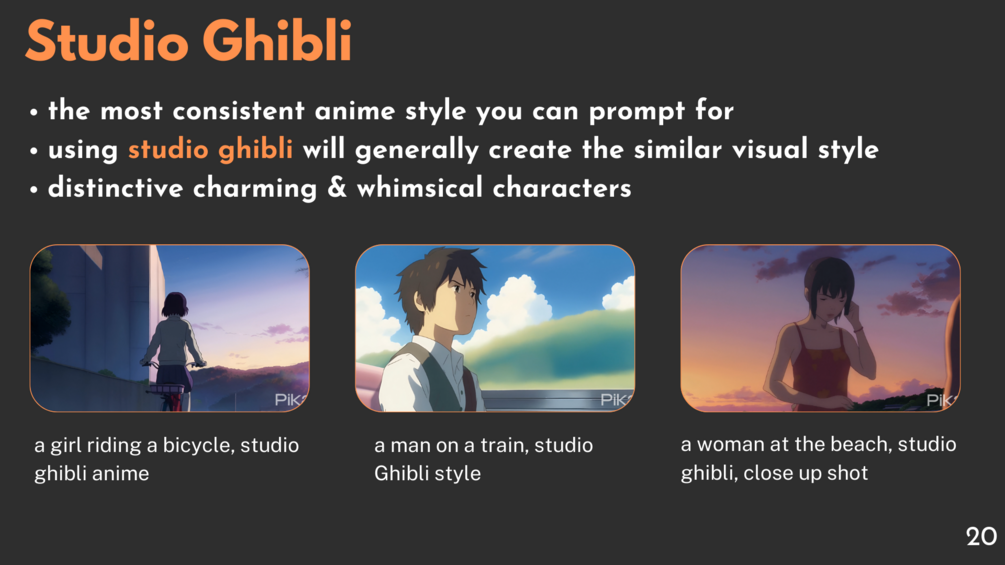 Studio Ghibli

• the most consistent anime style you can prompt for
• using studio ghibli will generally create the similar visual style
• distinctive charming & whimsical characters

Pik

Pik

Pik

a girl riding a bicycle, studio ghibli anime

a man on a train, studio Ghibli style

a woman at the beach, studio ghibli, close up shot

20